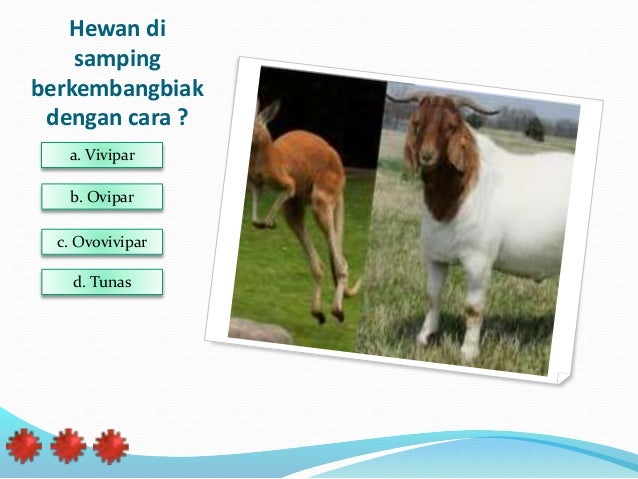 Hewan di samping berkembangbiak dengan cara ?

a. Vivipar

b. Ovipar

c. Ovovivipar

d. Tunas